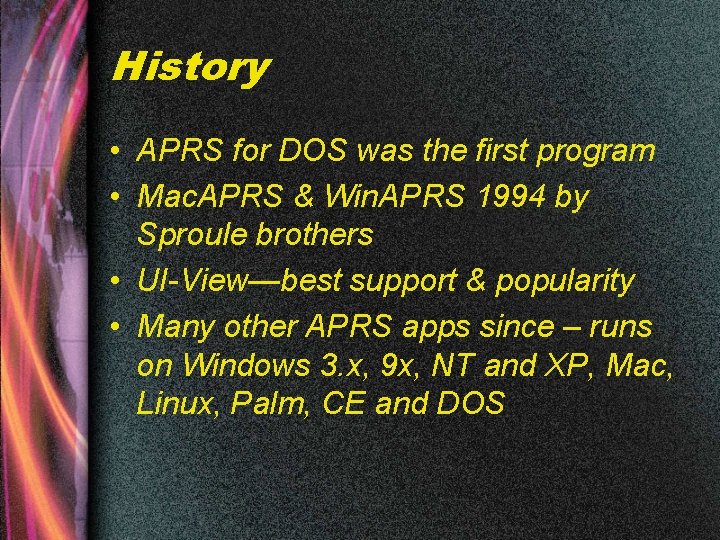 History

• APRS for DOS was the first program
• MacAPRS & WinAPRS 1994 by Sproule brothers
• UI-View—best support & popularity
• Many other APRS apps since – runs on Windows 3.x, 9x, NT and XP, Mac, Linux, Palm, CE and DOS